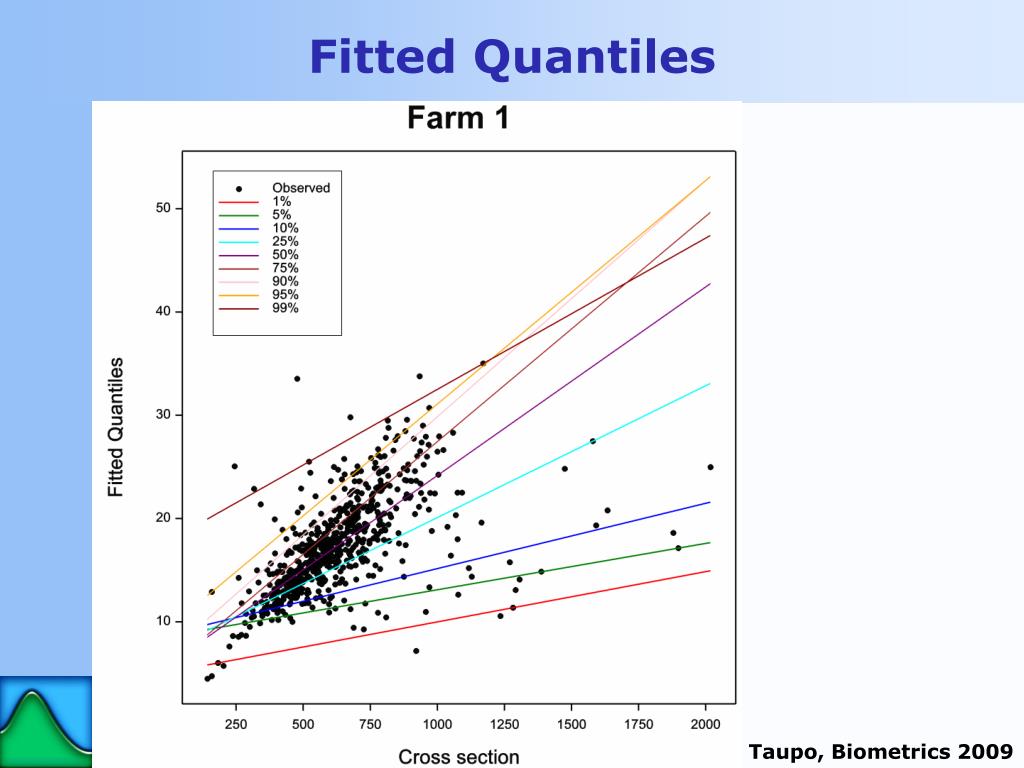 Fitted Quantiles

Farm 1

Observed
1%
5%
10%
25%
50%
75%
90%
95%
99%

Fitted Quantiles

50
40
30
20
10

250 500 750 1000 1250 1500 1750 2000

Cross section

Taupo, Biometrics 2009